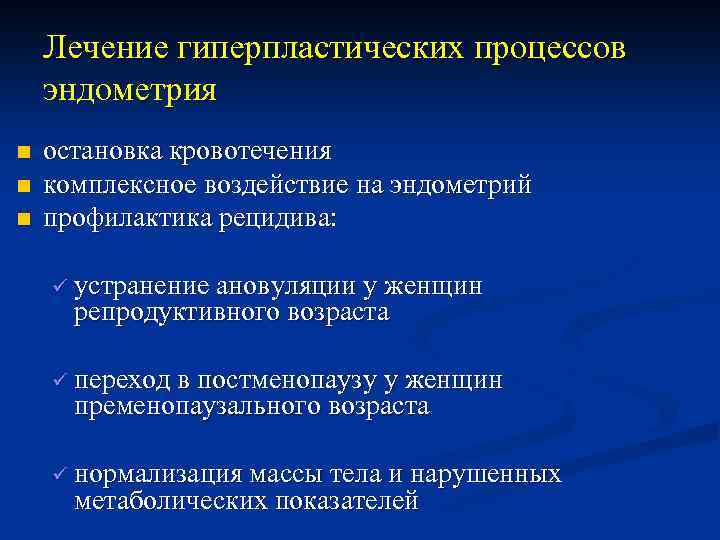 Лечение гиперпластических процессов эндометрия

■ остановка кровотечения
■ комплексное воздействие на эндометрий
■ профилактика рецидива:

✓ устранение ановуляции у женщин репродуктивного возраста

✓ переход в постменопаузу у женщин пременопаузального возраста

✓ нормализация массы тела и нарушенных метаболических показателей